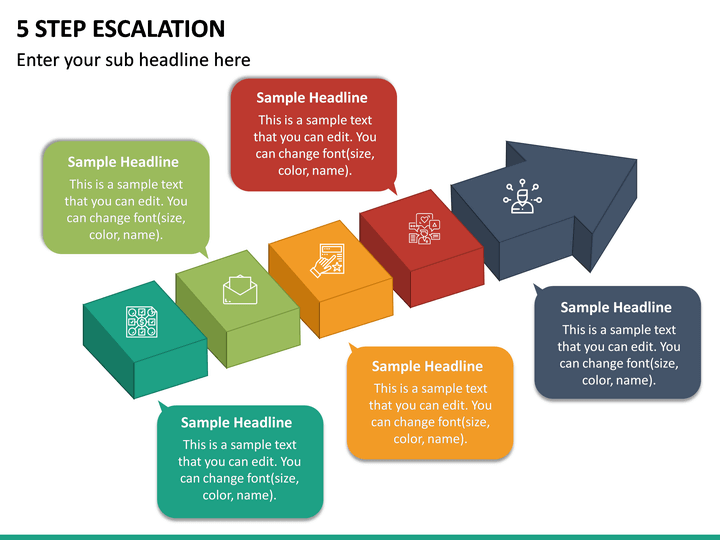 5 STEP ESCALATION

Enter your sub headline here

Sample Headline
This is a sample text that you can edit. You can change font(size, color, name).

Sample Headline
This is a sample text that you can edit. You can change font(size, color, name).

Sample Headline
This is a sample text that you can edit. You can change font(size, color, name).

Sample Headline
This is a sample text that you can edit. You can change font(size, color, name).

Sample Headline
This is a sample text that you can edit. You can change font(size, color, name).